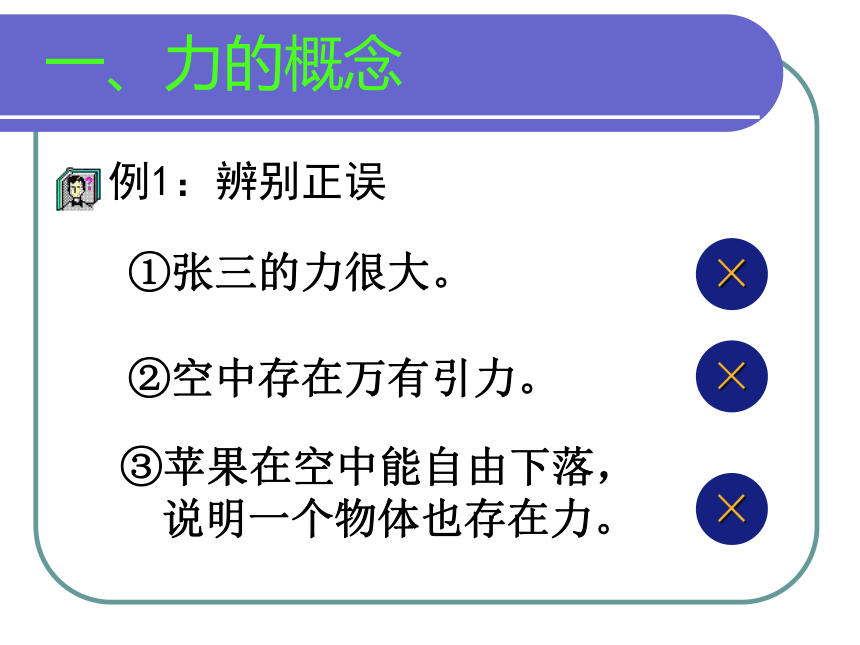 一、力的概念

例1：辨别正误

①张三的力很大。 ×

②空中存在万有引力。 ×

③苹果在空中能自由下落，说明一个物体也存在力。 ×